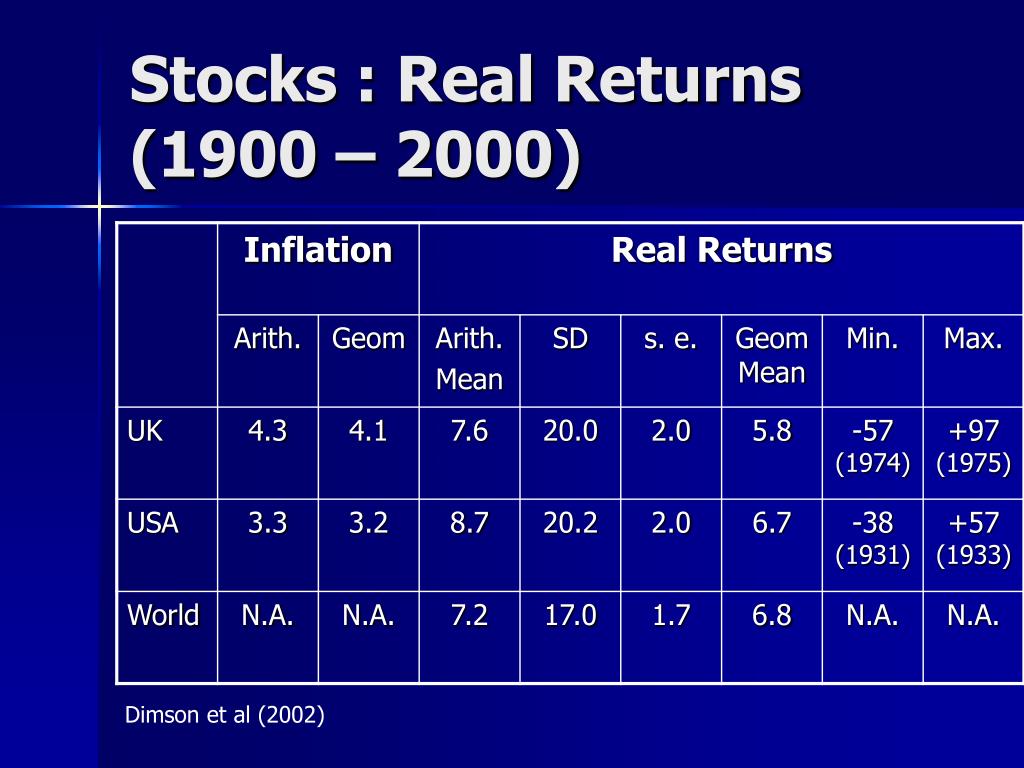 Stocks : Real Returns (1900 – 2000)

| | Inflation | | Real Returns | | | | | |
|---|---|---|---|---|---|---|---|---|
| | Arith. | Geom | Arith. Mean | SD | s. e. | Geom Mean | Min. | Max. |
| UK | 4.3 | 4.1 | 7.6 | 20.0 | 2.0 | 5.8 | -57 (1974) | +97 (1975) |
| USA | 3.3 | 3.2 | 8.7 | 20.2 | 2.0 | 6.7 | -38 (1931) | +57 (1933) |
| World | N.A. | N.A. | 7.2 | 17.0 | 1.7 | 6.8 | N.A. | N.A. |

Dimson et al (2002)